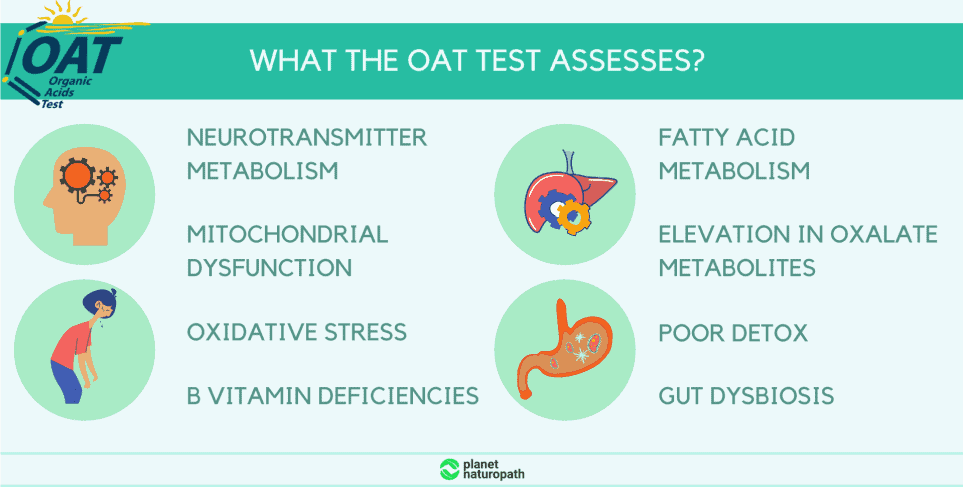 OAT
Organic Acids Test

WHAT THE OAT TEST ASSESSES?

NEUROTRANSMITTER METABOLISM

MITOCHONDRIAL DYSFUNCTION

OXIDATIVE STRESS

B VITAMIN DEFICIENCIES

FATTY ACID METABOLISM

ELEVATION IN OXALATE METABOLITES

POOR DETOX

GUT DYSBIOSIS

planet naturopath